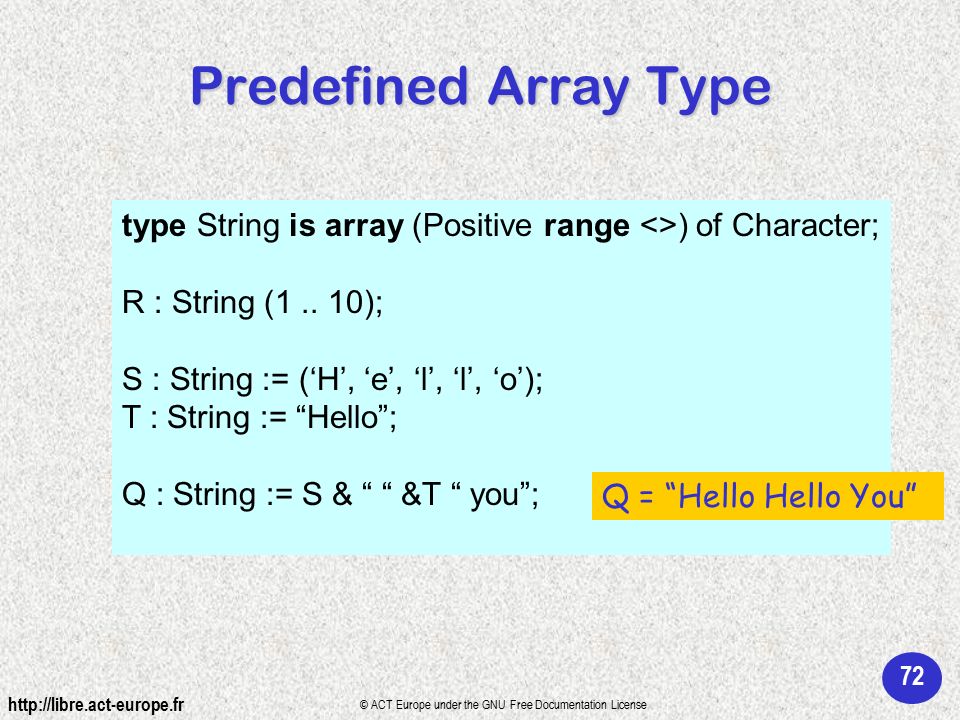 Predefined Array Type

type String is array (Positive range <>) of Character;

R : String (1 .. 10);

S : String := (‘H’, ‘e’, ‘l’, ‘l’, ‘o’);
T : String := “Hello”;

Q : String := S & “ “ &T “ you”;

Q = “Hello Hello You”

72

http://libre.act-europe.fr

© ACT Europe under the GNU Free Documentation License